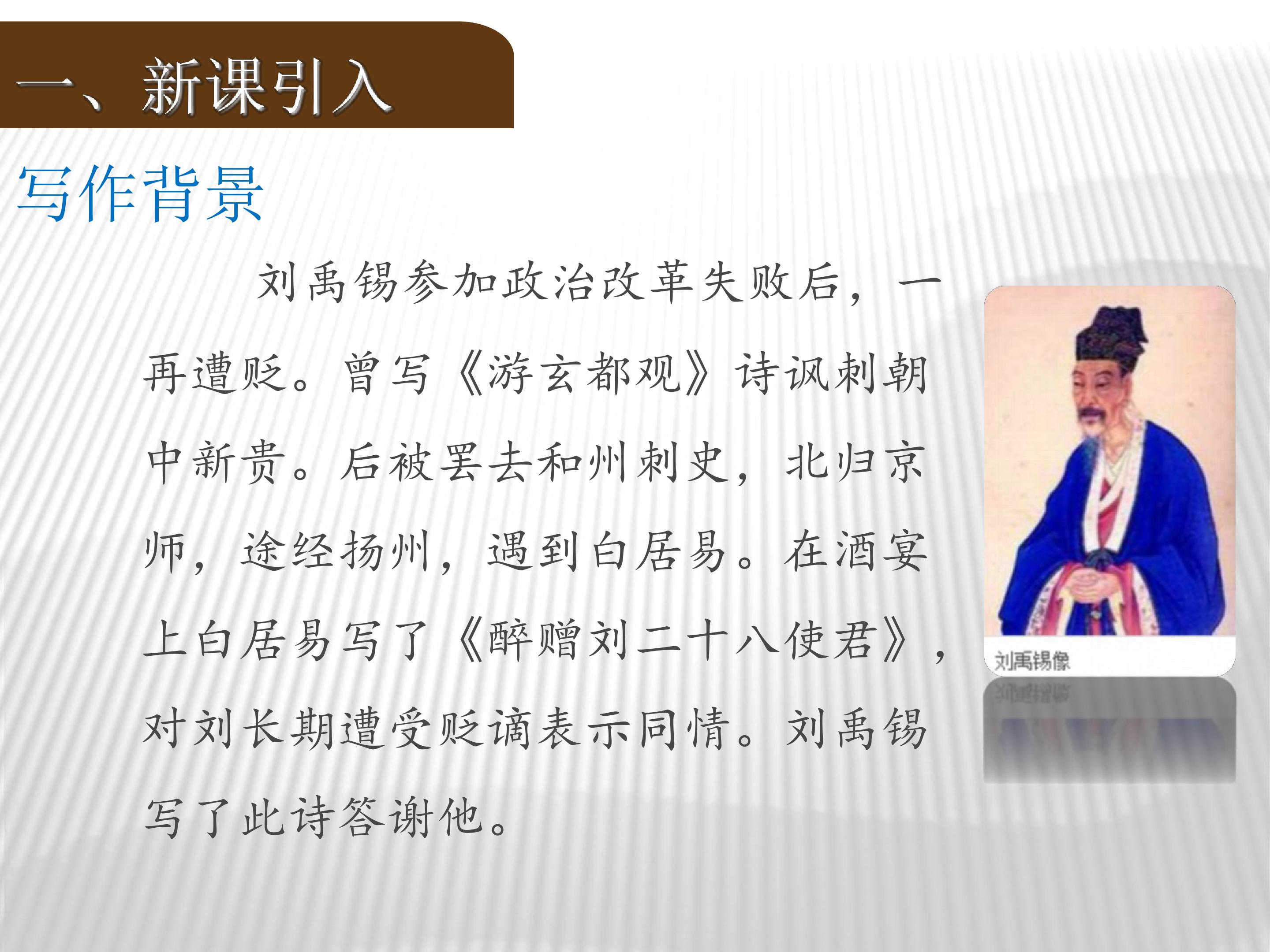 一、新课引入

写作背景

刘禹锡参加政治改革失败后，一再遭贬。曾写《游玄都观》诗讽刺朝中新贵。后被罢去和州刺史，北归京师，途经扬州，遇到白居易。在酒宴上白居易写了《醉赠刘二十八使君》，对刘长期遭受贬谪表示同情。刘禹锡写了此诗答谢他。

刘禹锡像